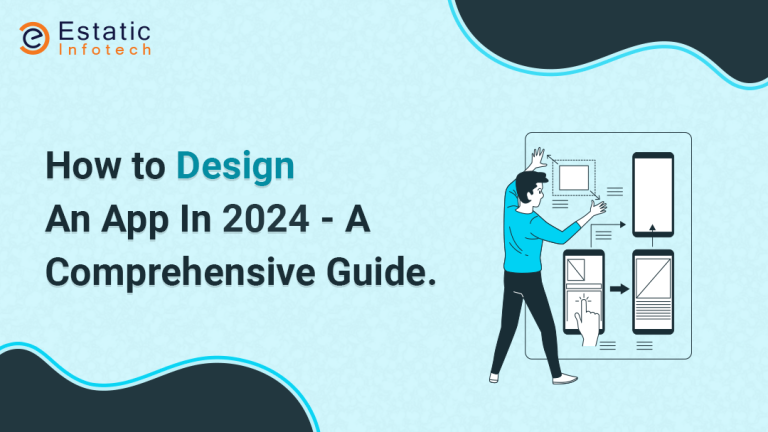 Estatic Infotech

How to Design An App In 2024 - A Comprehensive Guide.